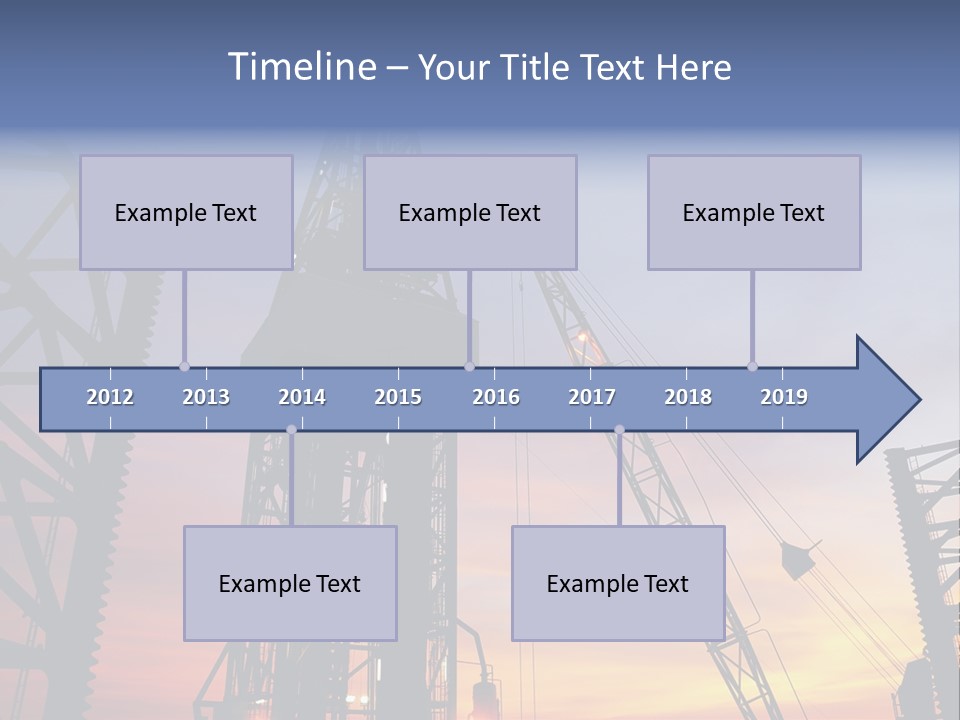 Timeline – Your Title Text Here

Example Text

Example Text

Example Text

2012 2013 2014 2015 2016 2017 2018 2019

Example Text

Example Text